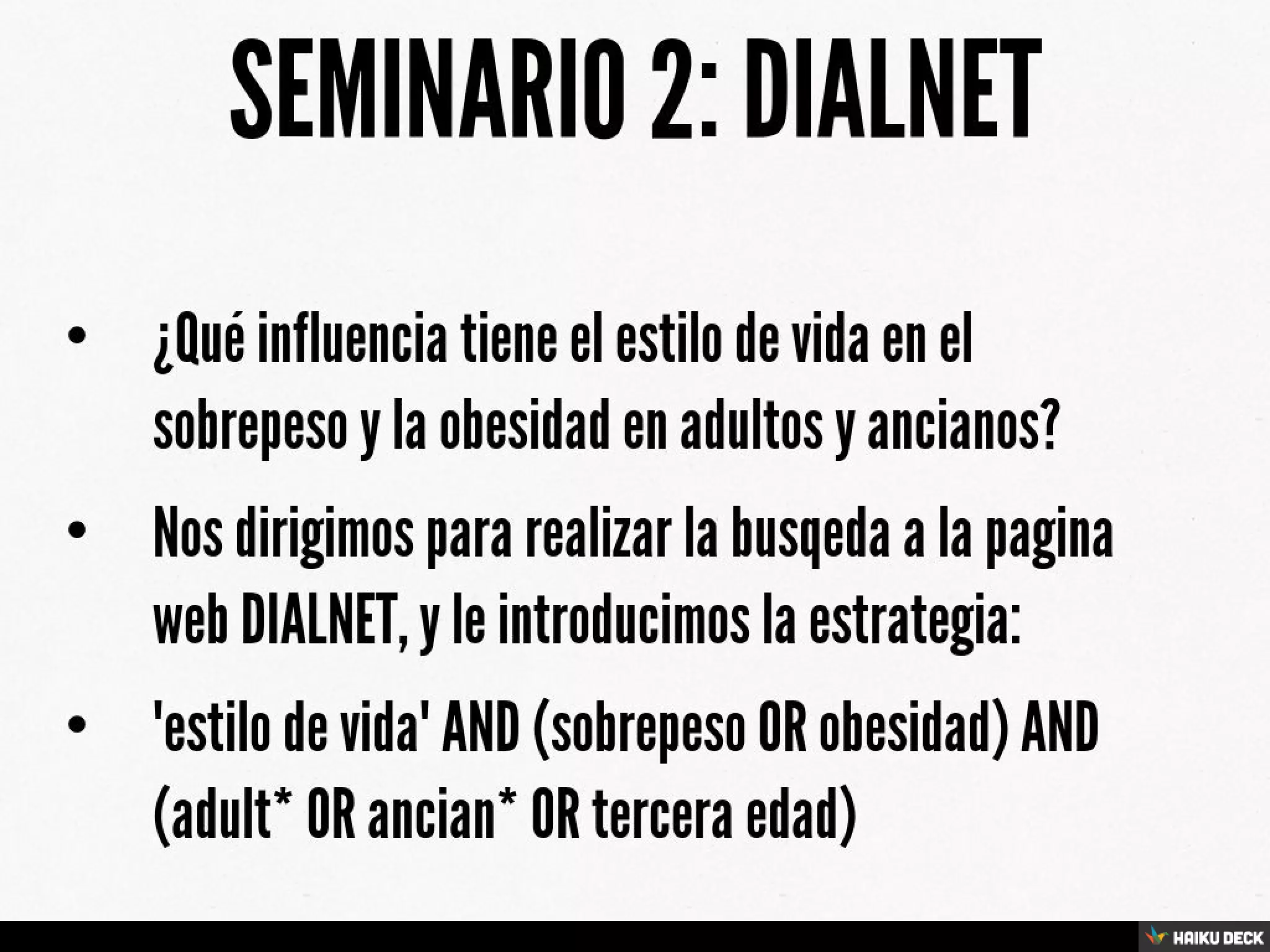 SEMINARIO 2: DIALNET

• ¿Qué influencia tiene el estilo de vida en el sobrepeso y la obesidad en adultos y ancianos?

• Nos dirigimos para realizar la busqeda a la pagina web DIALNET, y le introducimos la estrategia:

• 'estilo de vida' AND (sobrepeso OR obesidad) AND (adult* OR ancian* OR tercera edad)

HAIKU DECK